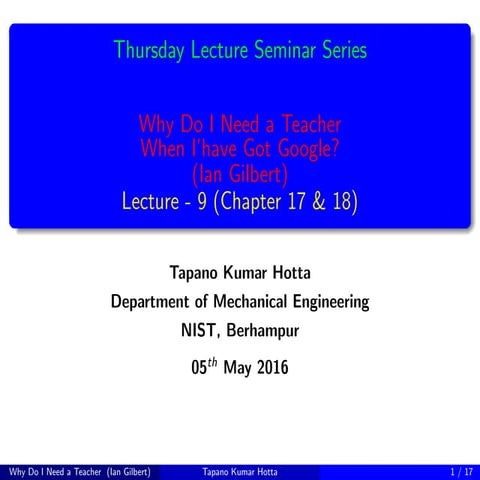 Thursday Lecture Seminar Series

Why Do I Need a Teacher When I'have Got Google? (Ian Gilbert)
Lecture - 9 (Chapter 17 & 18)

Tapano Kumar Hotta

Department of Mechanical Engineering

NIST, Berhampur

05$^{th}$ May 2016

Why Do I Need a Teacher (Ian Gilbert) Tapano Kumar Hotta 1 / 17